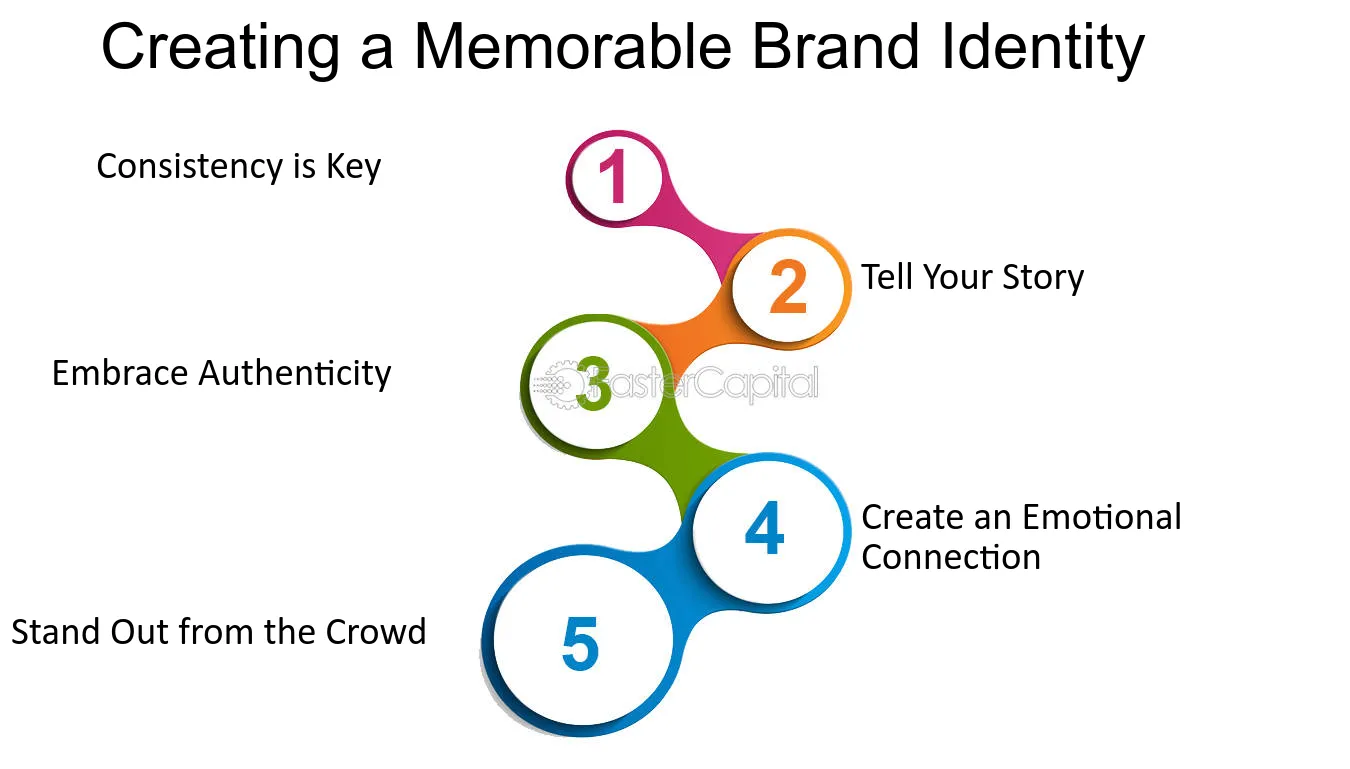 Creating a Memorable Brand Identity

Consistency is Key

1

2

Tell Your Story

Embrace Authenticity

3

FasterCapital

4

Create an Emotional Connection

Stand Out from the Crowd

5